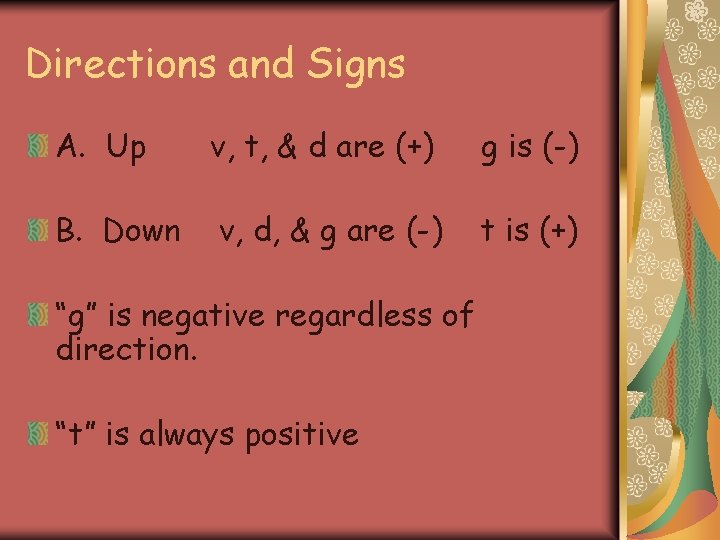 Directions and Signs

A. Up v, t, & d are (+) g is (-)

B. Down v, d, & g are (-) t is (+)

“g” is negative regardless of direction.

“t” is always positive